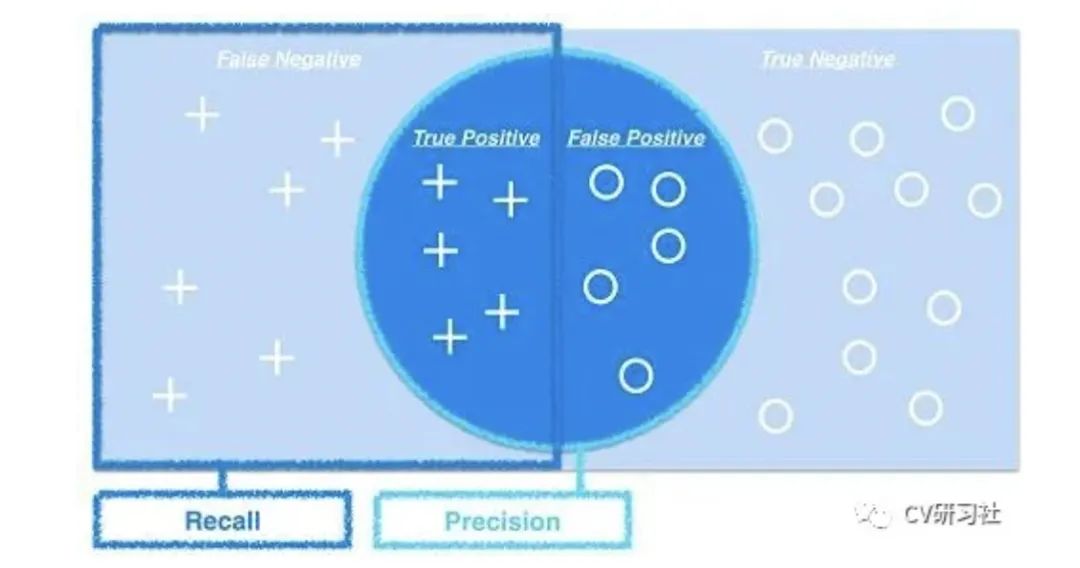 False Negative

True Negative

True Positive

False Positive

Recall

Precision

CV研习社